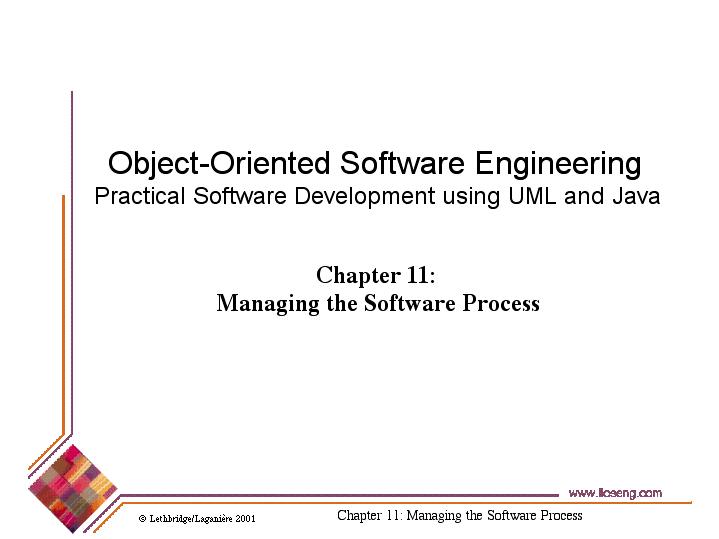 Object-Oriented Software Engineering
Practical Software Development using UML and Java

Chapter 11:
Managing the Software Process

www.lloseng.com

© Lethbridge/Laganière 2001

Chapter 11: Managing the Software Process